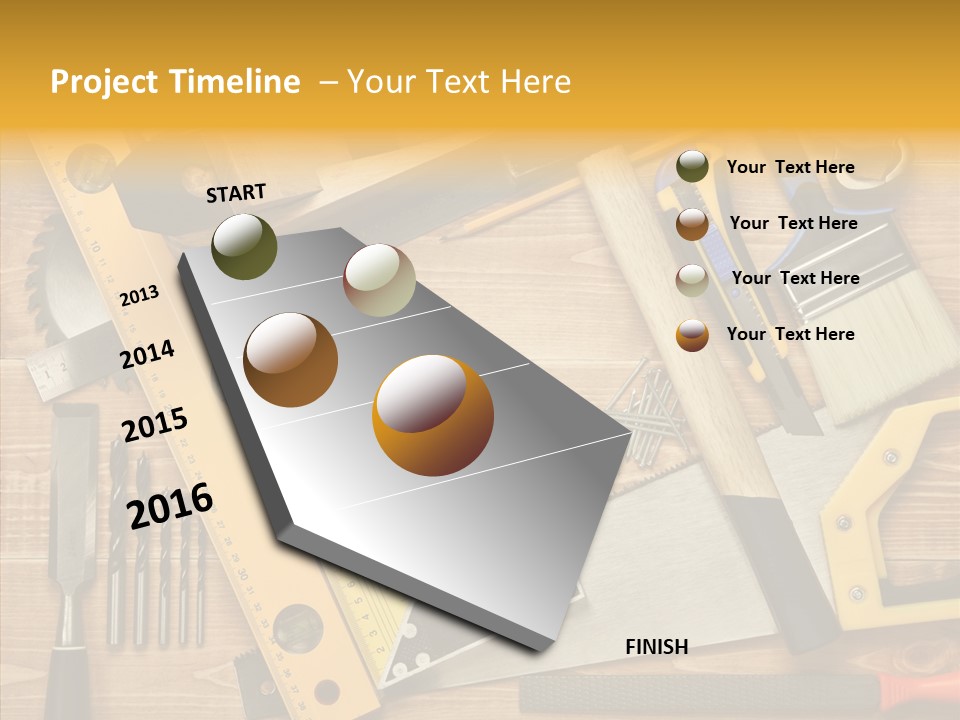 Project Timeline – Your Text Here

START

2013

2014

2015

2016

FINISH

Your Text Here

Your Text Here

Your Text Here

Your Text Here